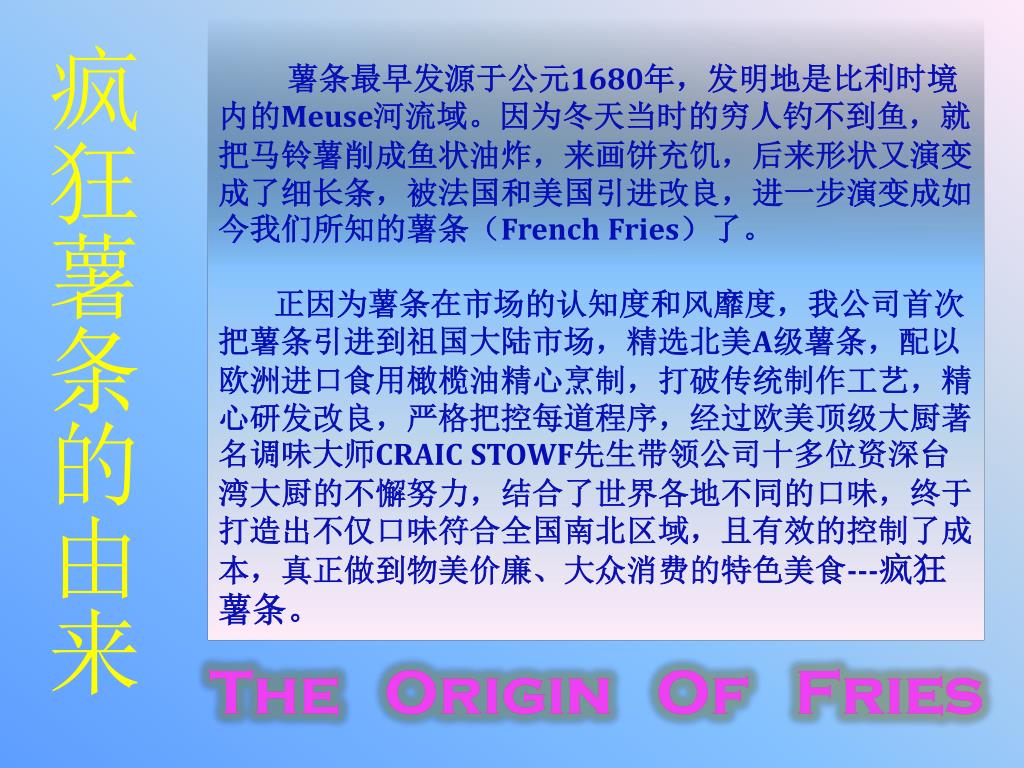 疯狂薯条的由来

薯条最早发源于公元1680年，发明地是比利时境内的Meuse河流域。因为冬天当时的穷人钓不到鱼，就把马铃薯削成鱼状油炸，来画饼充饥，后来形状又演变成了细长条，被法国和美国引进改良，进一步演变成如今我们所知的薯条（French Fries）了。

正因为薯条在市场的认知度和风靡度，我公司首次把薯条引进到祖国大陆市场，精选北美A级薯条，配以欧洲进口食用橄榄油精心烹制，打破传统制作工艺，精心研发改良，严格把控每道程序，经过欧美顶级大厨著名调味大师CRAIC STOWF先生带领公司十多位资深台湾大厨的不懈努力，结合了世界各地不同的口味，终于打造出不仅口味符合全国南北区域，且有效的控制了成本，真正做到物美价廉、大众消费的特色美食---疯狂薯条。

THE ORIGIN OF FRIES